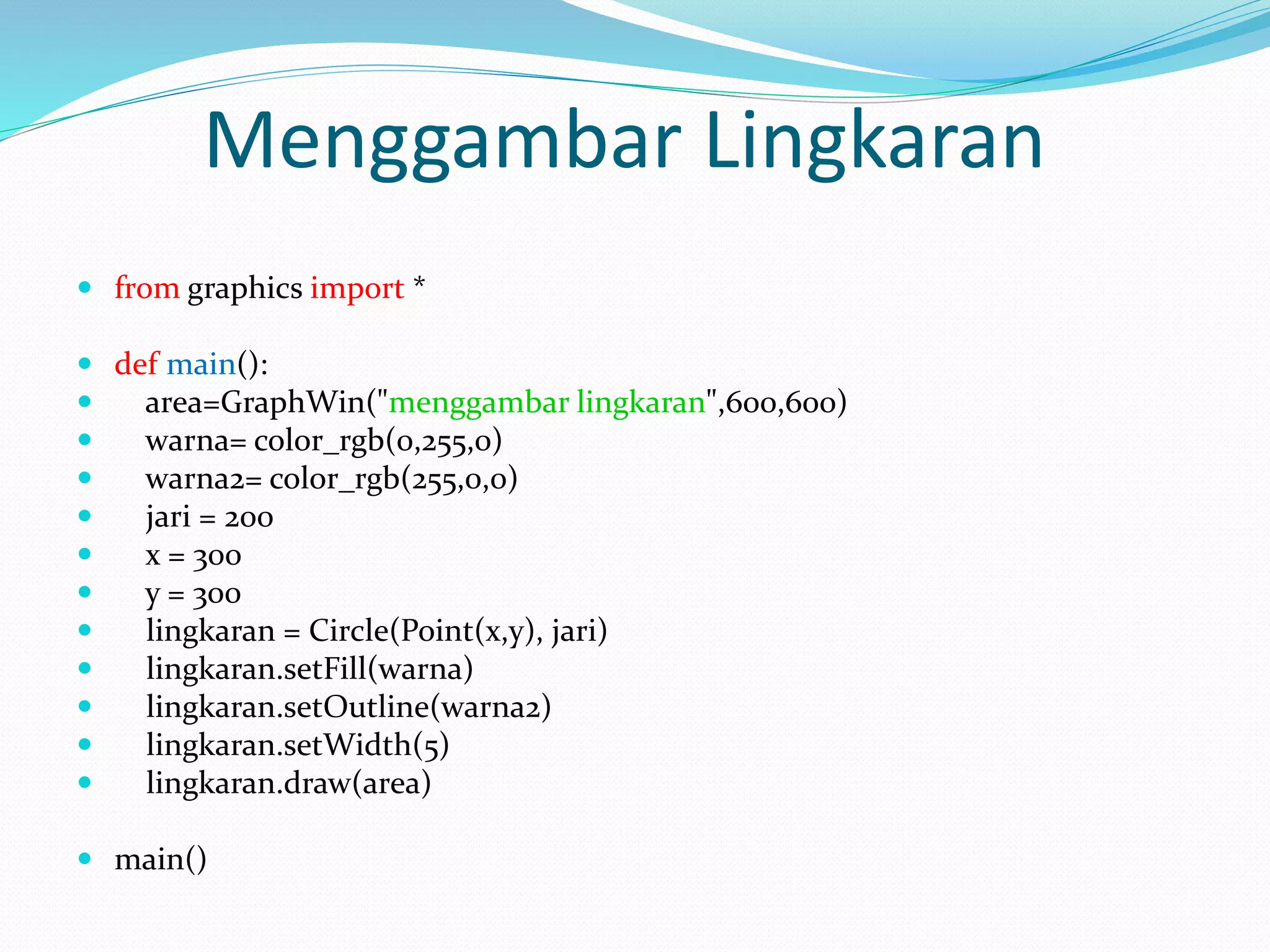 Menggambar Lingkaran

- from graphics import *

- def main():
- area=GraphWin("menggambar lingkaran",600,600)
- warna= color_rgb(0,255,0)
- warna2= color_rgb(255,0,0)
- jari = 200
- x = 300
- y = 300
- lingkaran = Circle(Point(x,y), jari)
- lingkaran.setFill(warna)
- lingkaran.setOutline(warna2)
- lingkaran.setWidth(5)
- lingkaran.draw(area)

- main()